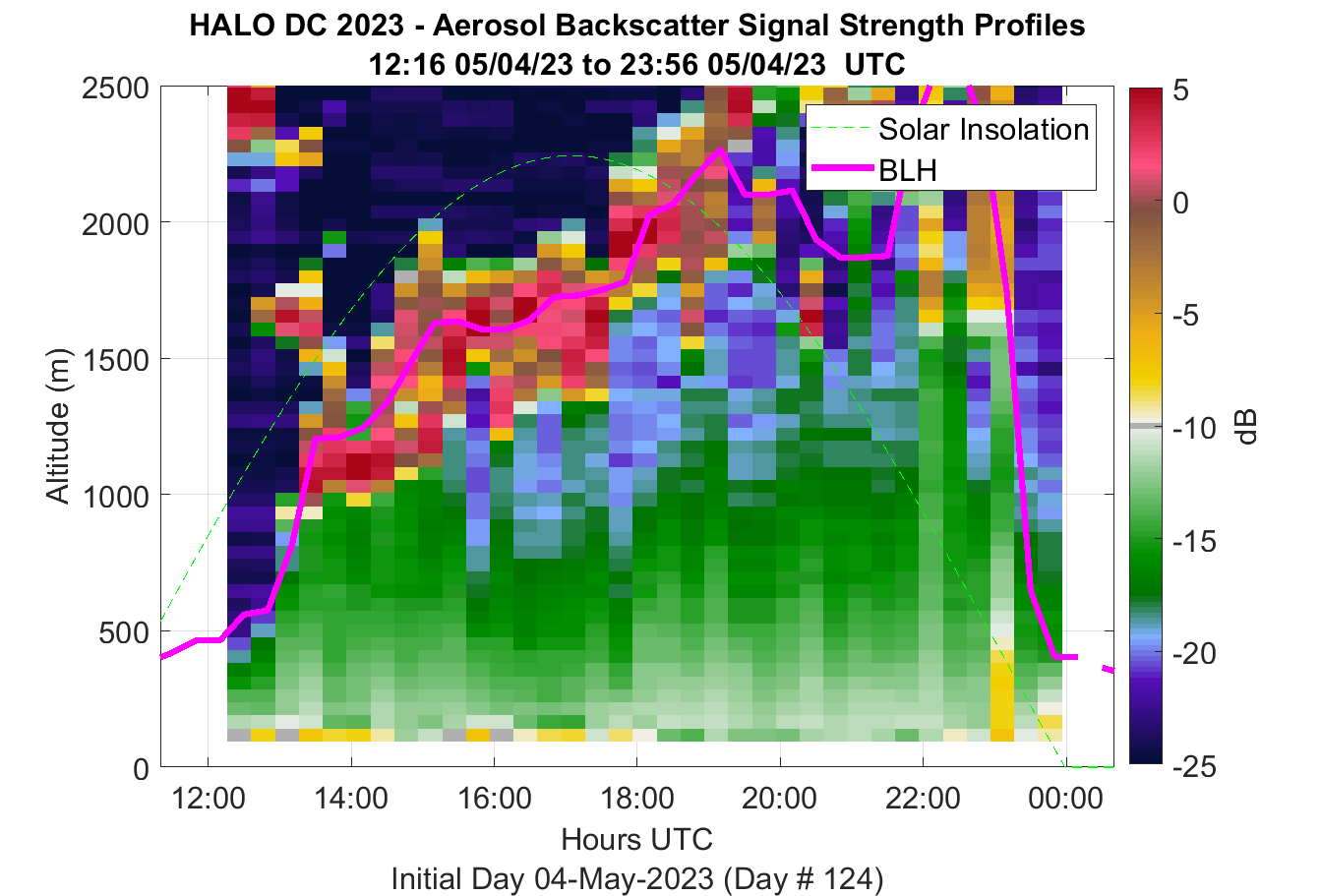 HALO DC 2023 - Aerosol Backscatter Signal Strength Profiles
12:16 05/04/23 to 23:56 05/04/23 UTC

Solar Insolation
BLH

Altitude (m)
2500
2000
1500
1000
500
0

12:00
14:00
16:00
18:00
20:00
22:00
00:00
Hours UTC
Initial Day 04-May-2023 (Day # 124)

5
0
-5
-10
-15
-20
-25
dB